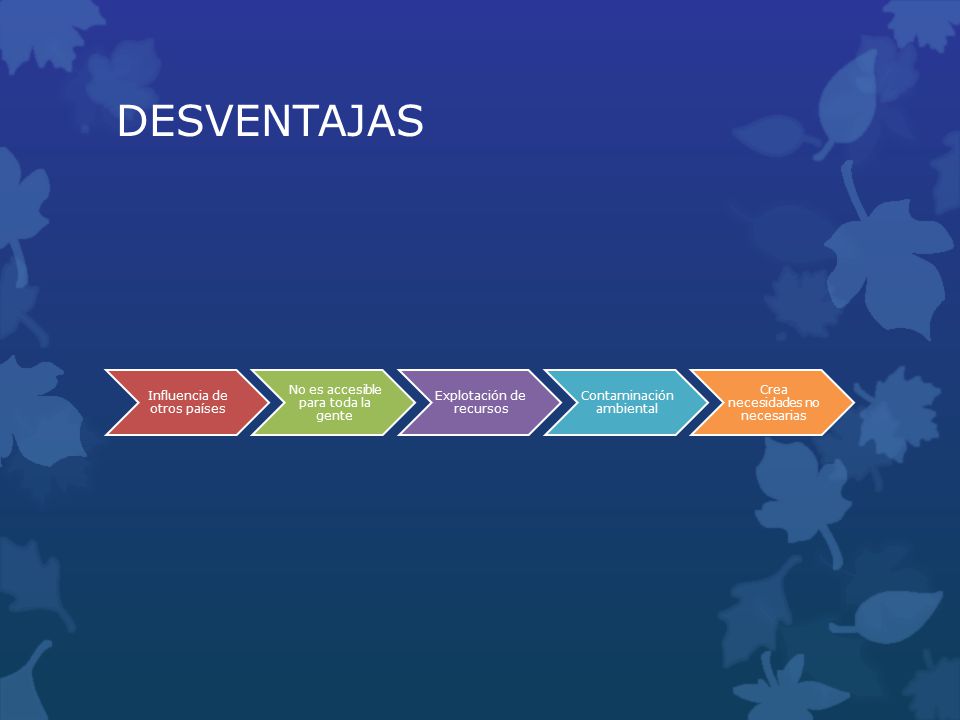 DESVENTAJAS

Influencia de otros países

No es accesible para toda la gente

Explotación de recursos

Contaminación ambiental

Crea necesidades no necesarias